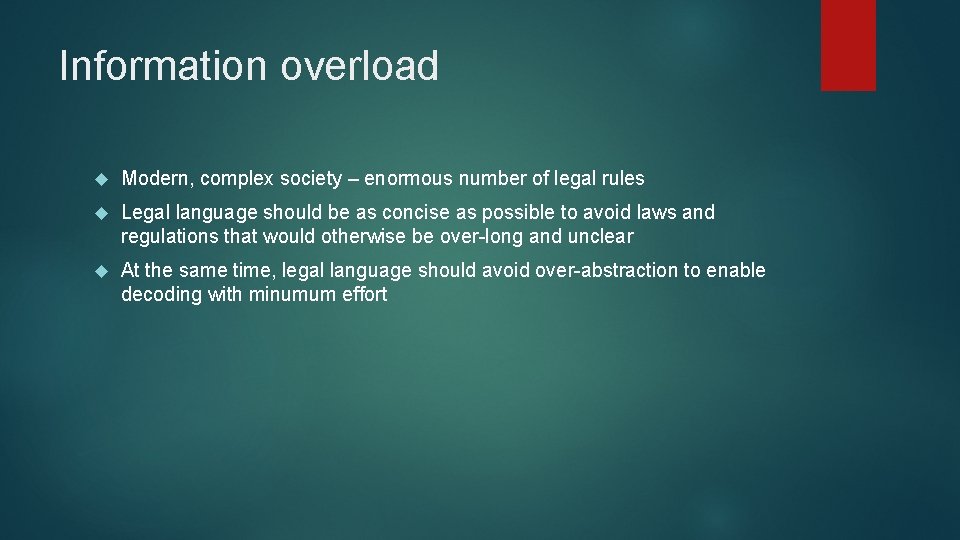 Information overload

Modern, complex society – enormous number of legal rules

Legal language should be as concise as possible to avoid laws and regulations that would otherwise be over-long and unclear

At the same time, legal language should avoid over-abstraction to enable decoding with minumum effort